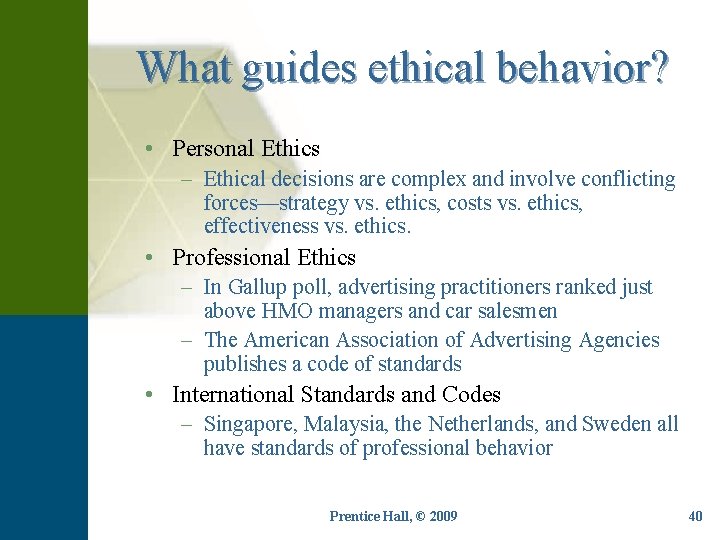 What guides ethical behavior?

• Personal Ethics
– Ethical decisions are complex and involve conflicting forces—strategy vs. ethics, costs vs. ethics, effectiveness vs. ethics.
• Professional Ethics
– In Gallup poll, advertising practitioners ranked just above HMO managers and car salesmen
– The American Association of Advertising Agencies publishes a code of standards
• International Standards and Codes
– Singapore, Malaysia, the Netherlands, and Sweden all have standards of professional behavior

Prentice Hall, © 2009

40